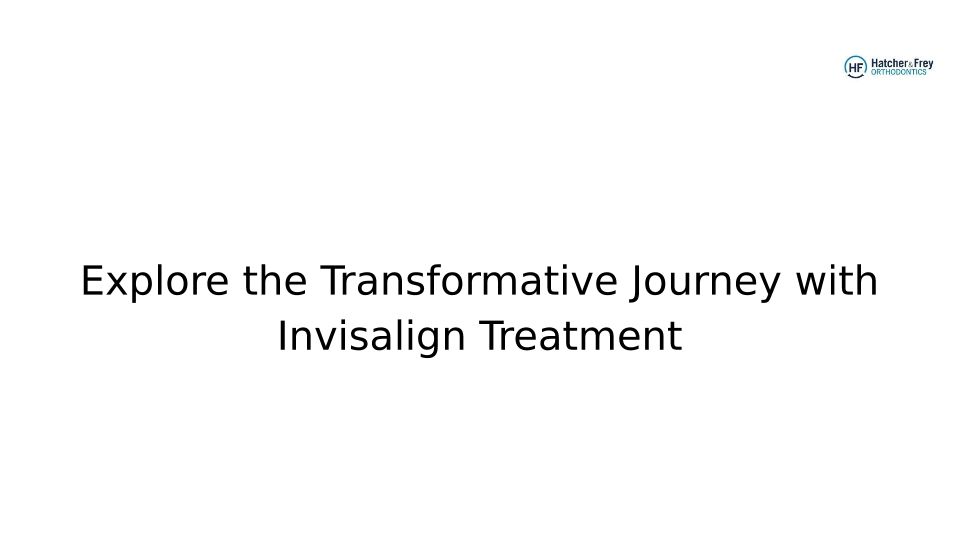 HF Hatcher & Frey ORTHODONTICS

Explore the Transformative Journey with Invisalign Treatment